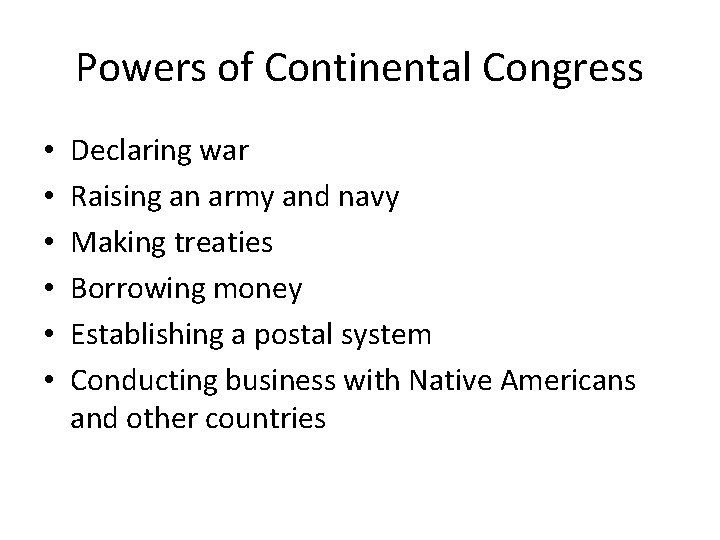 Powers of Continental Congress

• Declaring war
• Raising an army and navy
• Making treaties
• Borrowing money
• Establishing a postal system
• Conducting business with Native Americans and other countries